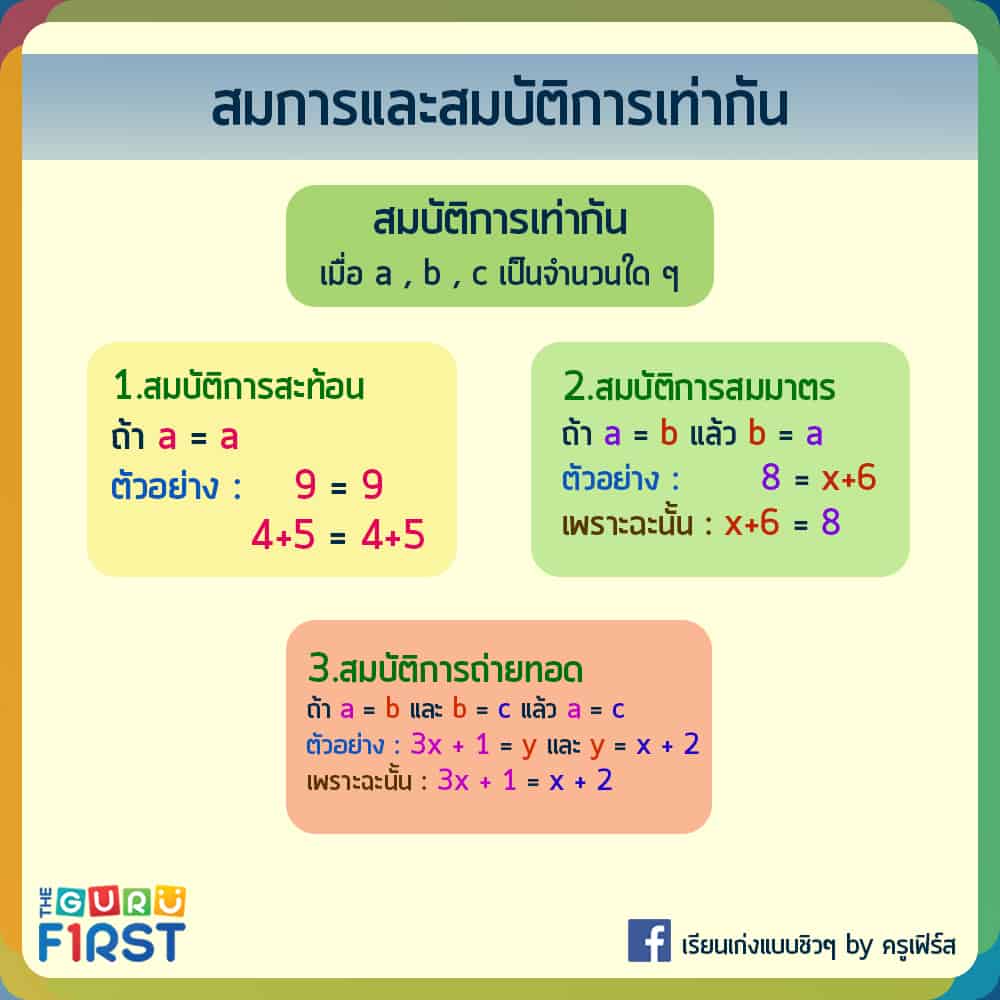 สมการและสมบัติการเท่ากัน

สมบัติการเท่ากัน
เมื่อ a , b , c เป็นจำนวนใด ๆ

1.สมบัติการสะท้อน
ถ้า $a = a$
ตัวอย่าง : $9 = 9$
$4+5 = 4+5$

2.สมบัติการสมมาตร
ถ้า $a = b$ แล้ว $b = a$
ตัวอย่าง : $8 = x+6$
เพราะฉะนั้น : $x+6 = 8$

3.สมบัติการถ่ายทอด
ถ้า $a = b$ และ $b = c$ แล้ว $a = c$
ตัวอย่าง : $3x + 1 = y$ และ $y = x + 2$
เพราะฉะนั้น : $3x + 1 = x + 2$

THE GURU FIRST

เรียนเก่งแบบชิวๆ by ครูเฟิร์ส